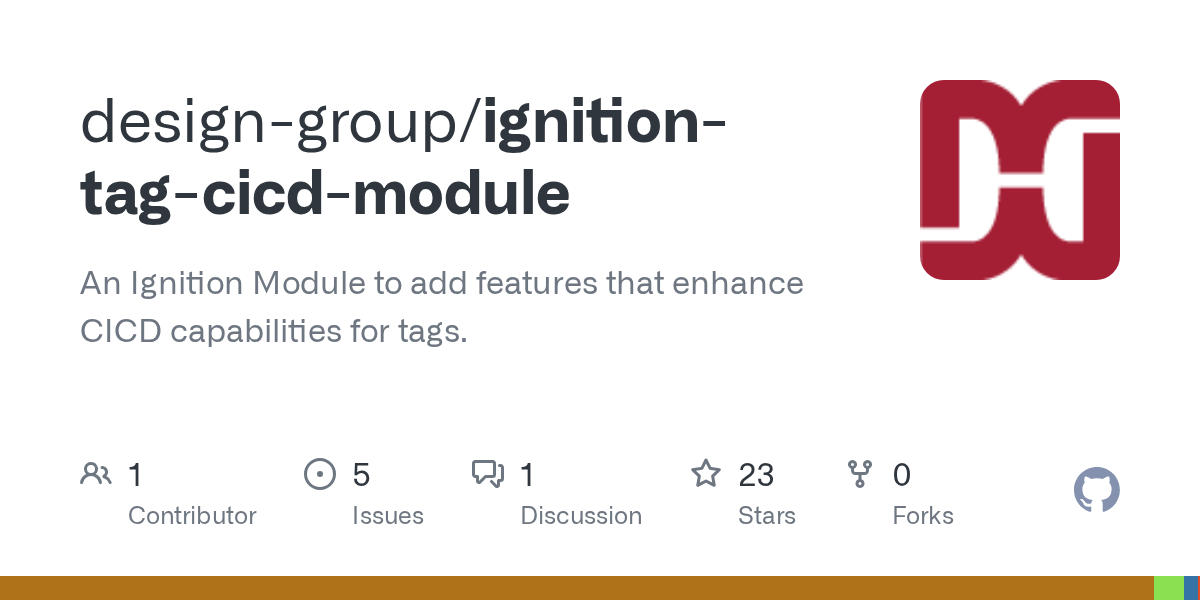 design-group/ignition-tag-cicd-module

An Ignition Module to add features that enhance CICD capabilities for tags.

1 Contributor

5 Issues

1 Discussion

23 Stars

0 Forks